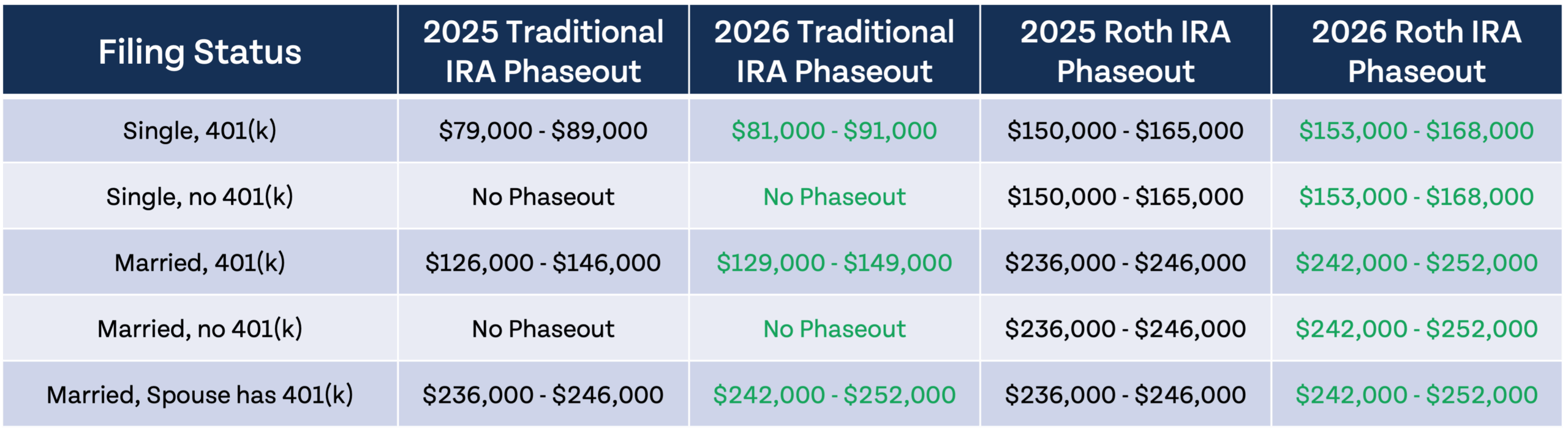 | Filing Status | 2025 Traditional IRA Phaseout | 2026 Traditional IRA Phaseout | 2025 Roth IRA Phaseout | 2026 Roth IRA Phaseout |
|---|---|---|---|---|
| Single, 401(k) | \$79,000 - \$89,000 | \$81,000 - \$91,000 | \$150,000 - \$165,000 | \$153,000 - \$168,000 |
| Single, no 401(k) | No Phaseout | No Phaseout | \$150,000 - \$165,000 | \$153,000 - \$168,000 |
| Married, 401(k) | \$126,000 - \$146,000 | \$129,000 - \$149,000 | \$236,000 - \$246,000 | \$242,000 - \$252,000 |
| Married, no 401(k) | No Phaseout | No Phaseout | \$236,000 - \$246,000 | \$242,000 - \$252,000 |
| Married, Spouse has 401(k) | \$236,000 - \$246,000 | \$242,000 - \$252,000 | \$236,000 - \$246,000 | \$242,000 - \$252,000 |